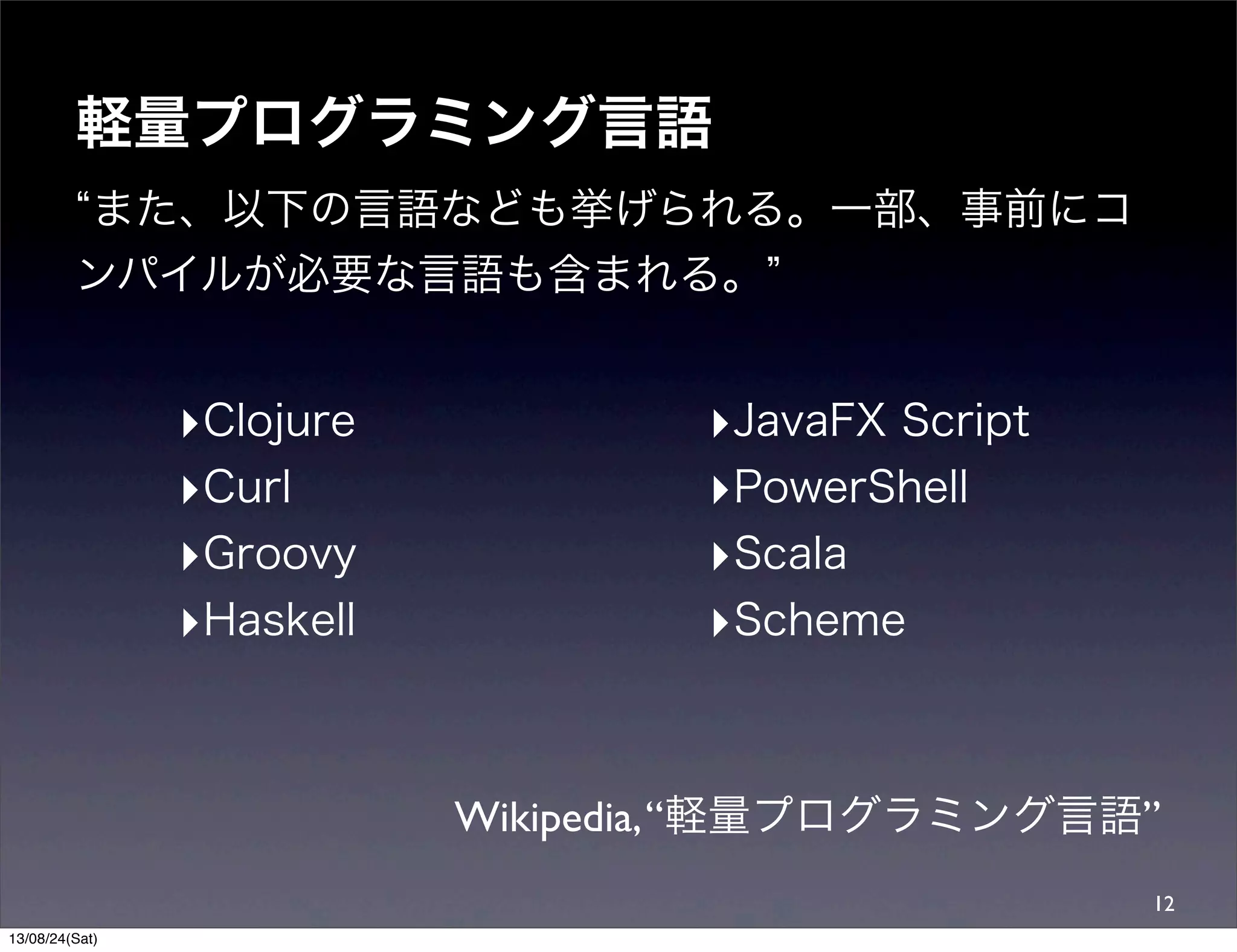 軽量プログラミング言語

“また、以下の言語なども挙げられる。一部、事前にコンパイルが必要な言語も含まれる。”

‣Clojure
‣Curl
‣Groovy
‣Haskell

‣JavaFX Script
‣PowerShell
‣Scala
‣Scheme

Wikipedia, “軽量プログラミング言語”

12

13/08/24(Sat)